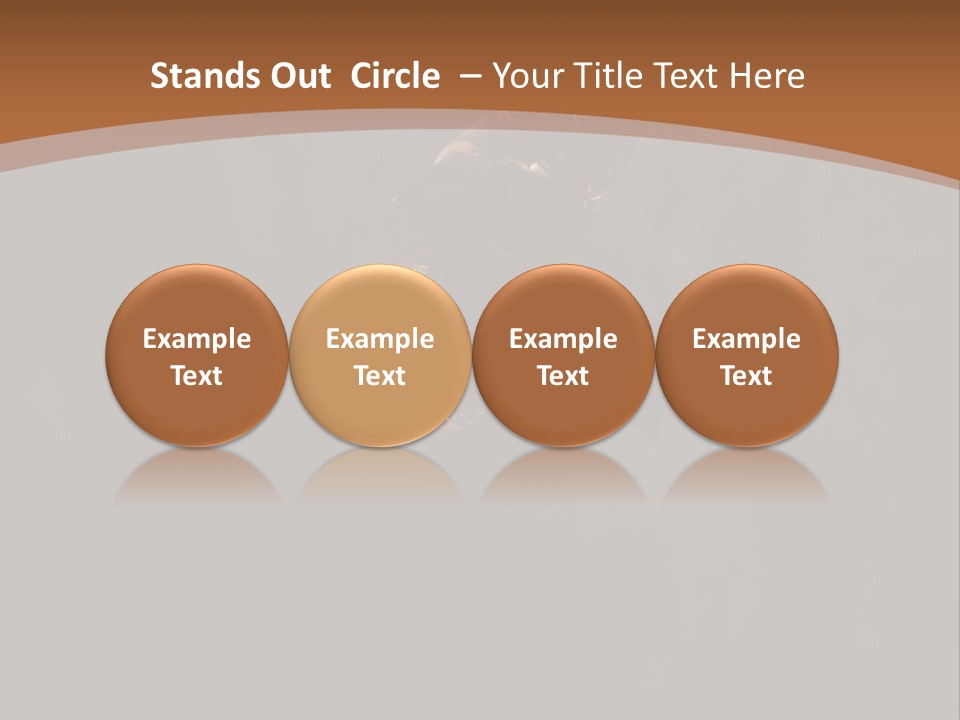 Stands Out Circle – Your Title Text Here

Example Text

Example Text

Example Text

Example Text